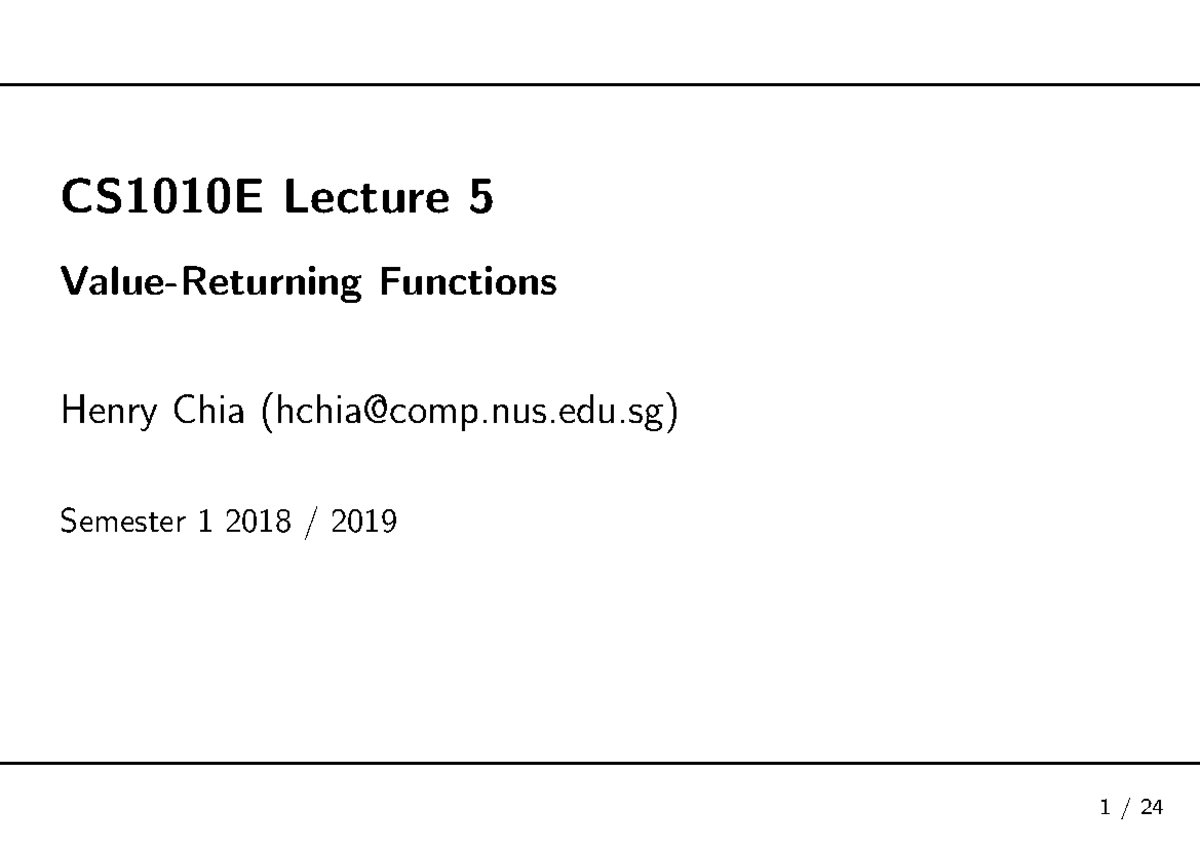 CS1010E Lecture 5

Value-Returning Functions

Henry Chia (hchia@comp.nus.edu.sg)

Semester 1 2018 / 2019

1 / 24